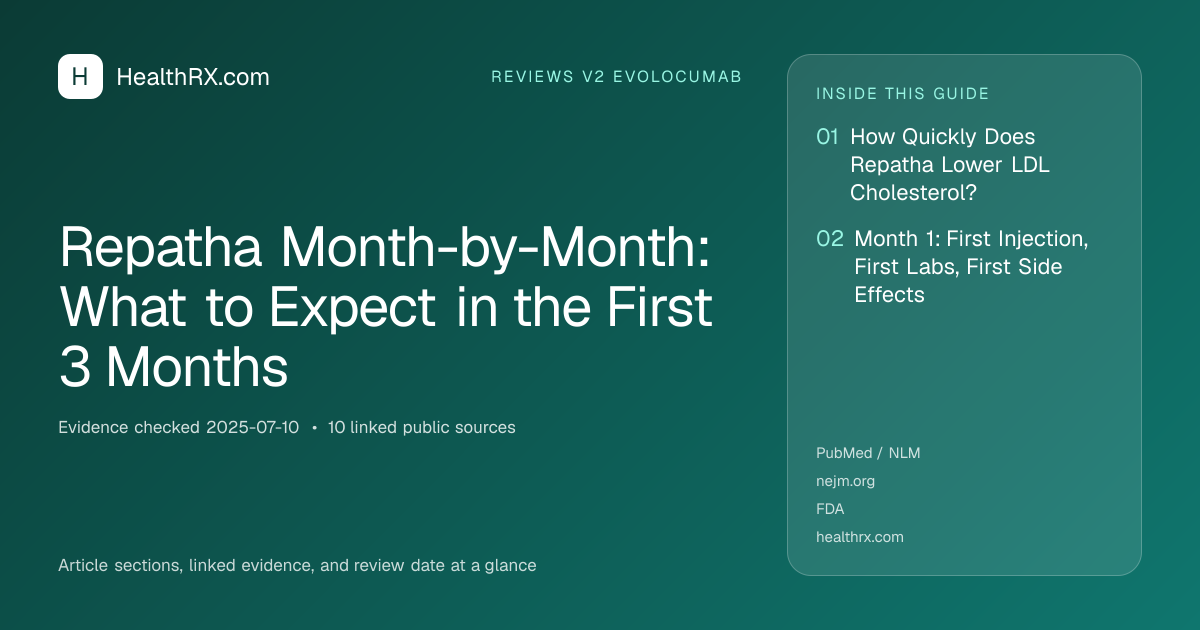 H HealthRX.com

REVIEWS V2 EVOLOCUMAB

Repatha Month-by-Month: What to Expect in the First 3 Months

Evidence checked 2025-07-10 • 10 linked public sources

Article sections, linked evidence, and review date at a glance

INSIDE THIS GUIDE

01 How Quickly Does Repatha Lower LDL Cholesterol?

02 Month 1: First Injection, First Labs, First Side Effects

PubMed / NLM
nejm.org
FDA
healthrx.com